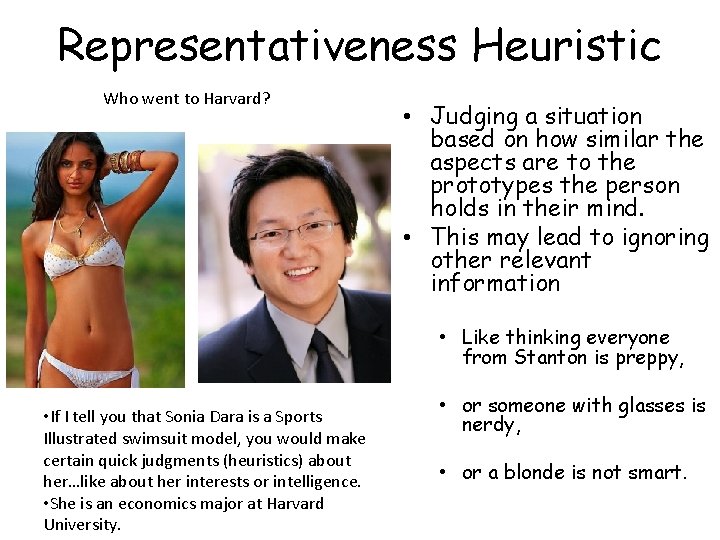 Representativeness Heuristic

Who went to Harvard?

•If I tell you that Sonia Dara is a Sports Illustrated swimsuit model, you would make certain quick judgments (heuristics) about her…like about her interests or intelligence.
•She is an economics major at Harvard University.

• Judging a situation based on how similar the aspects are to the prototypes the person holds in their mind.
• This may lead to ignoring other relevant information

• Like thinking everyone from Stanton is preppy,

• or someone with glasses is nerdy,

• or a blonde is not smart.